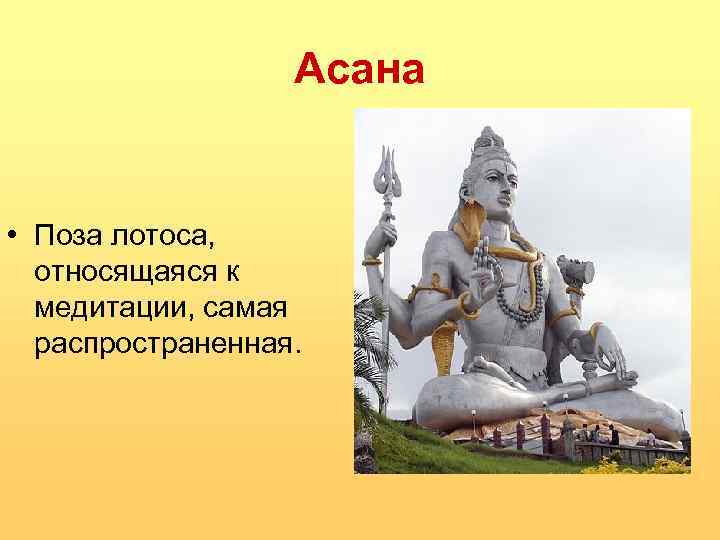 Асана

• Поза лотоса, относящаяся к медитации, самая распространенная.